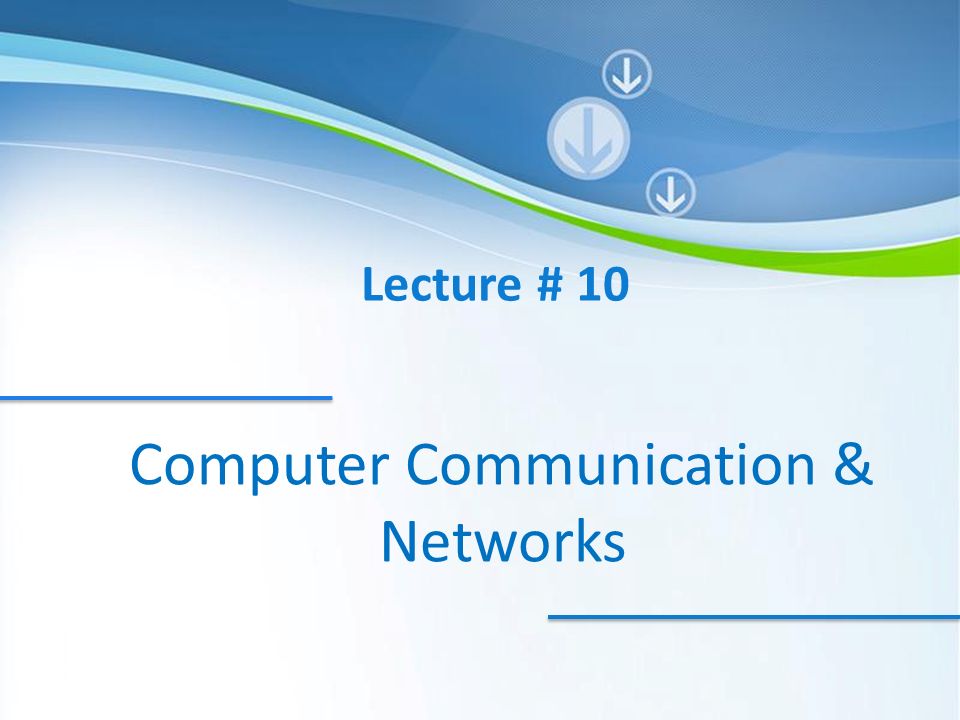 Lecture # 10

Computer Communication & Networks